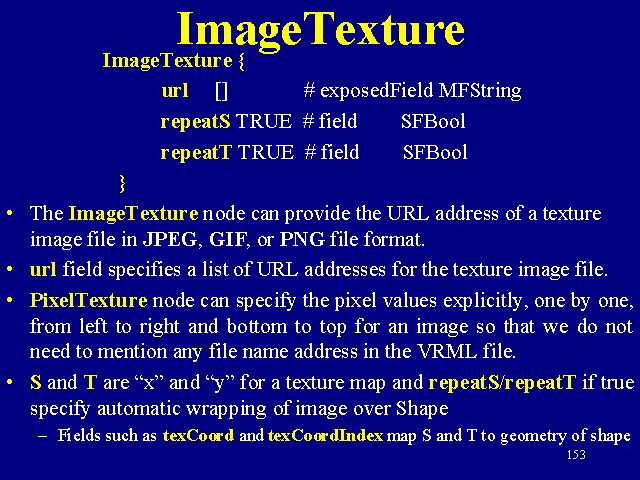 ImageTexture

ImageTexture {
url [] # exposedField MFString
repeatS TRUE # field SFBool
repeatT TRUE # field SFBool
}

• The ImageTexture node can provide the URL address of a texture image file in JPEG, GIF, or PNG file format.

• url field specifies a list of URL addresses for the texture image file.

• PixelTexture node can specify the pixel values explicitly, one by one, from left to right and bottom to top for an image so that we do not need to mention any file name address in the VRML file.

• S and T are “x” and “y” for a texture map and repeatS/repeatT if true specify automatic wrapping of image over Shape

– Fields such as texCoord and texCoordIndex map S and T to geometry of shape

153